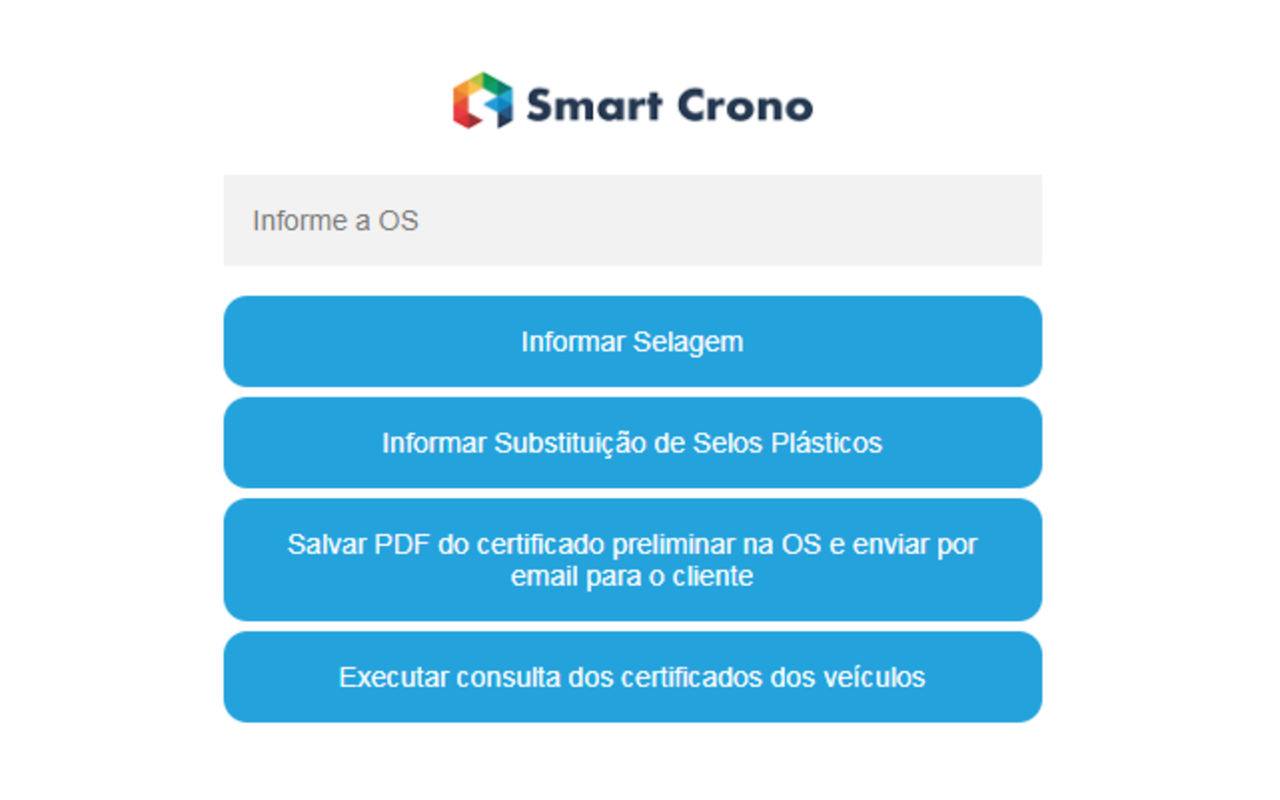 Smart Crono

Informe a OS

Informar Selagem

Informar Substituição de Selos Plásticos

Salvar PDF do certificado preliminar na OS e enviar por email para o cliente

Executar consulta dos certificados dos veículos